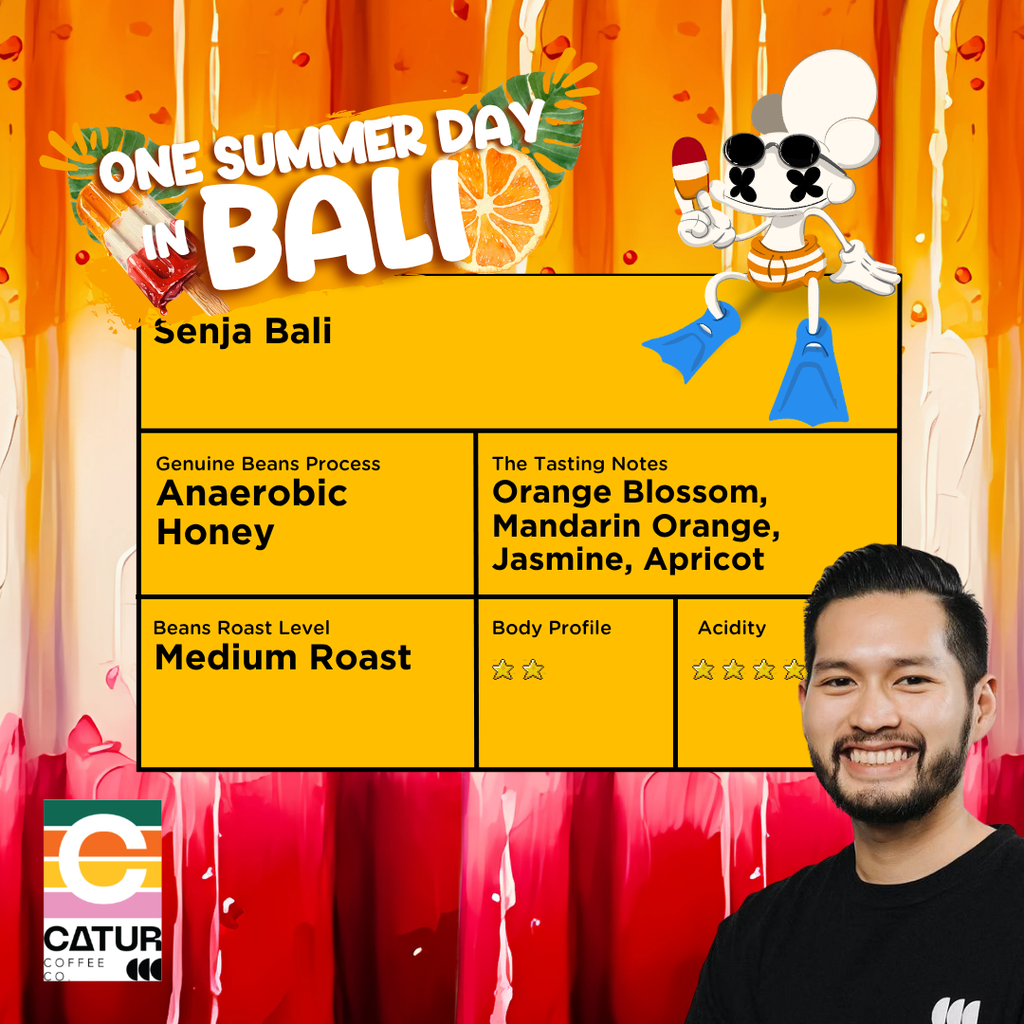 ONE SUMMER DAY IN BALI

Senja Bali

Genuine Beans Process
Anaerobic Honey

The Tasting Notes
Orange Blossom, Mandarin Orange, Jasmine, Apricot

Beans Roast Level
Medium Roast

Body Profile
☆☆

Acidity
☆☆☆☆

C
CATUR
COFFEE CO